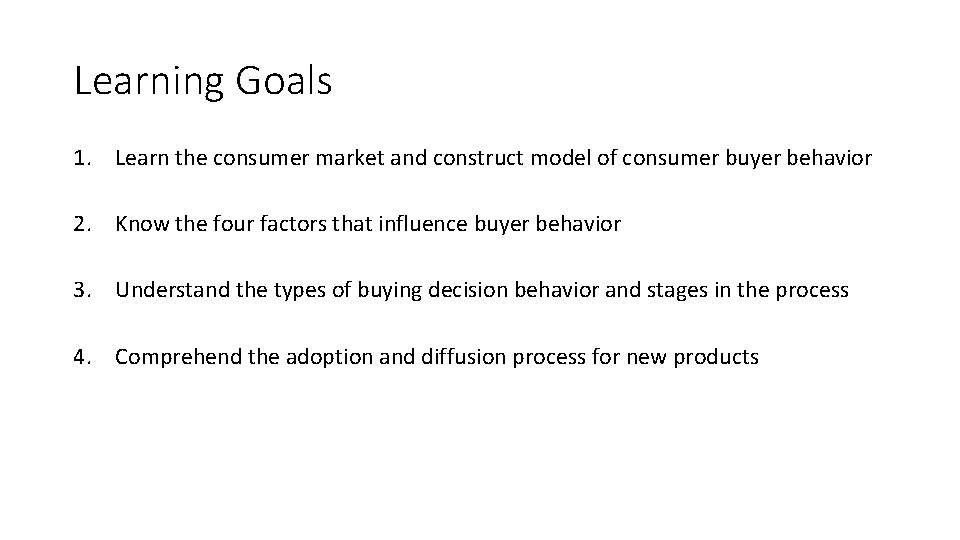 Learning Goals

1. Learn the consumer market and construct model of consumer buyer behavior

2. Know the four factors that influence buyer behavior

3. Understand the types of buying decision behavior and stages in the process

4. Comprehend the adoption and diffusion process for new products